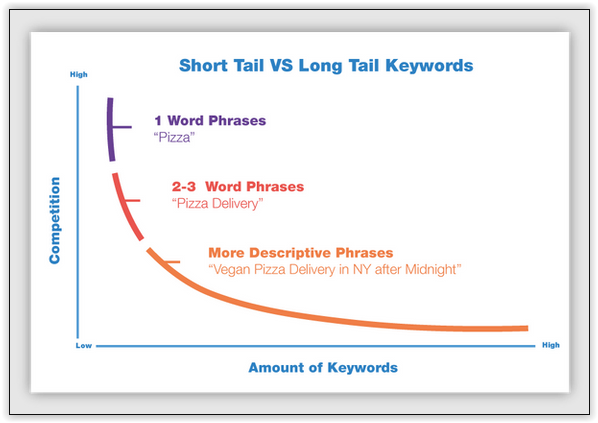 Short Tail VS Long Tail Keywords

High

Competition

1 Word Phrases
“Pizza”

2-3 Word Phrases
“Pizza Delivery”

More Descriptive Phrases
“Vegan Pizza Delivery in NY after Midnight”

Low

High

Amount of Keywords